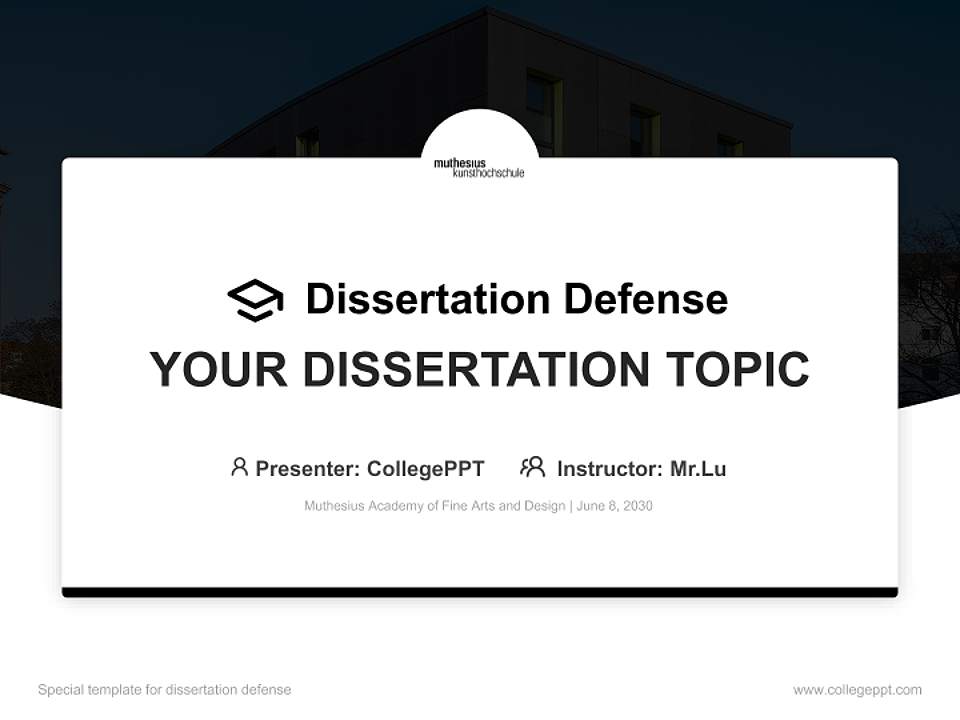 muthesius kunsthochschule

Dissertation Defense

YOUR DISSERTATION TOPIC

Presenter: CollegePPT Instructor: Mr.Lu

Muthesius Academy of Fine Arts and Design | June 8, 2030

Special template for dissertation defense

www.collegeppt.com